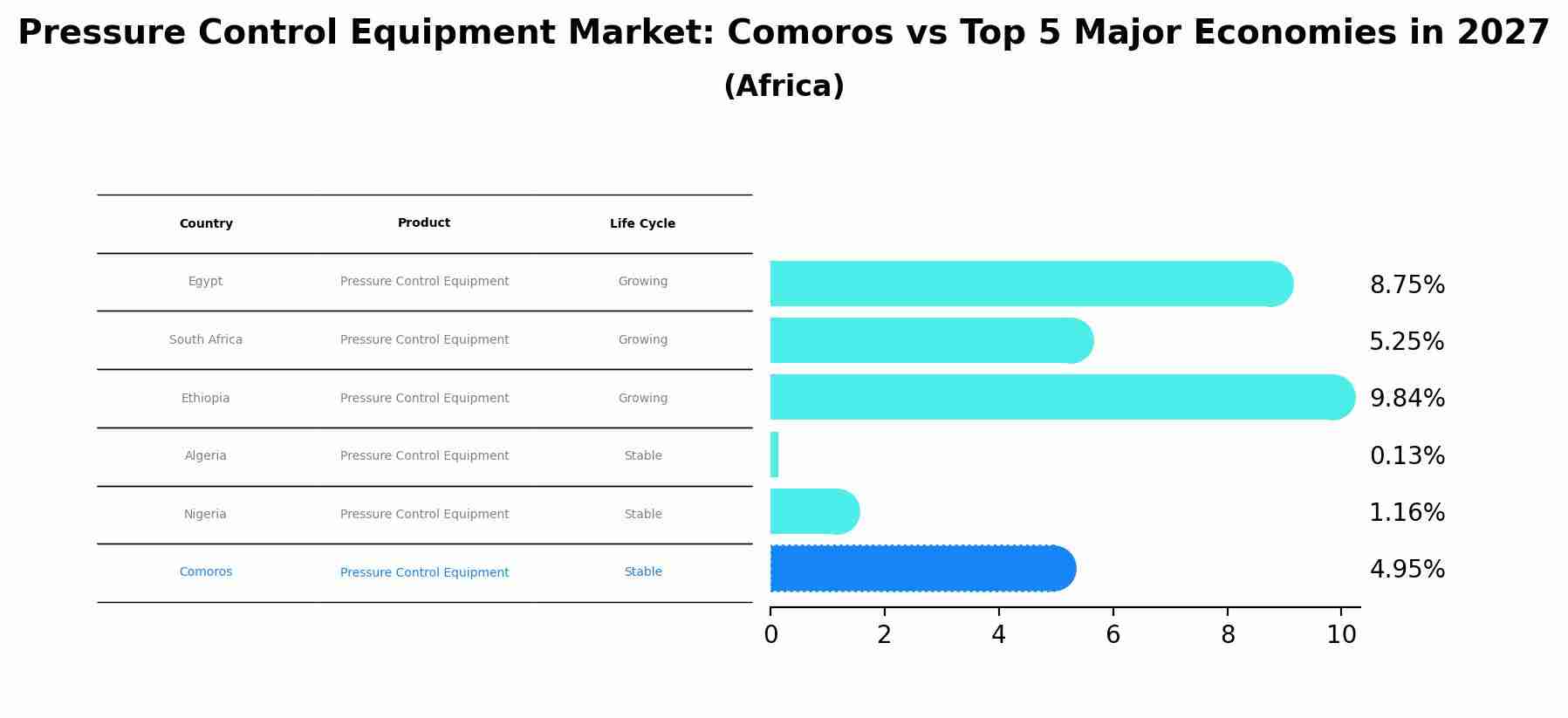 Pressure Control Equipment Market: Comoros vs Top 5 Major Economies in 2027
(Africa)

| Country | Product | Life Cycle |
|---|---|---|
| Egypt | Pressure Control Equipment | Growing |
| South Africa | Pressure Control Equipment | Growing |
| Ethiopia | Pressure Control Equipment | Growing |
| Algeria | Pressure Control Equipment | Stable |
| Nigeria | Pressure Control Equipment | Stable |
| Comoros | Pressure Control Equipment | Stable |

8.75%
5.25%
9.84%
0.13%
1.16%
4.95%

0 2 4 6 8 10